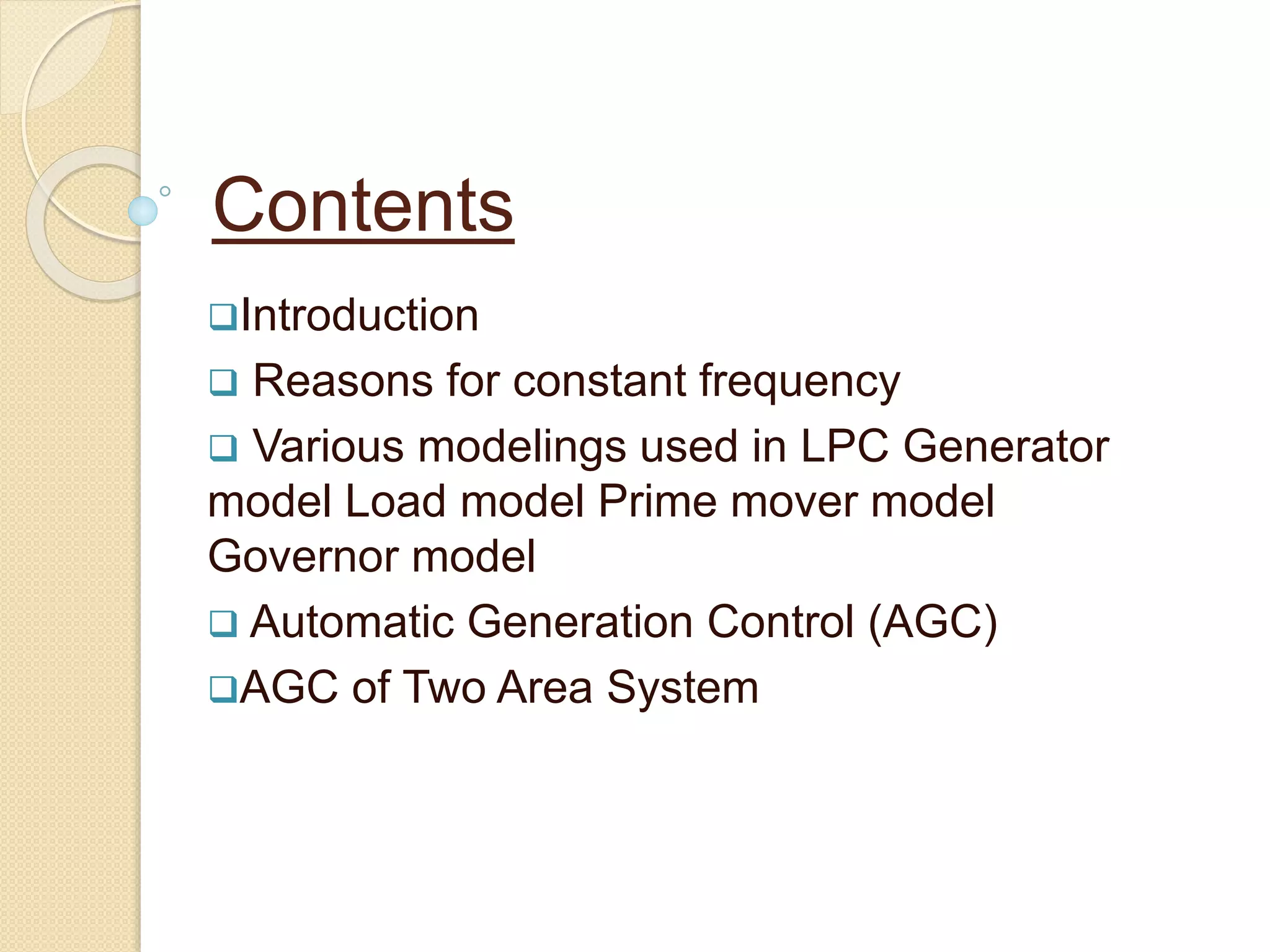 Contents

❑Introduction

❑ Reasons for constant frequency

❑ Various modelings used in LPC Generator model Load model Prime mover model Governor model

❑ Automatic Generation Control (AGC)

❑AGC of Two Area System